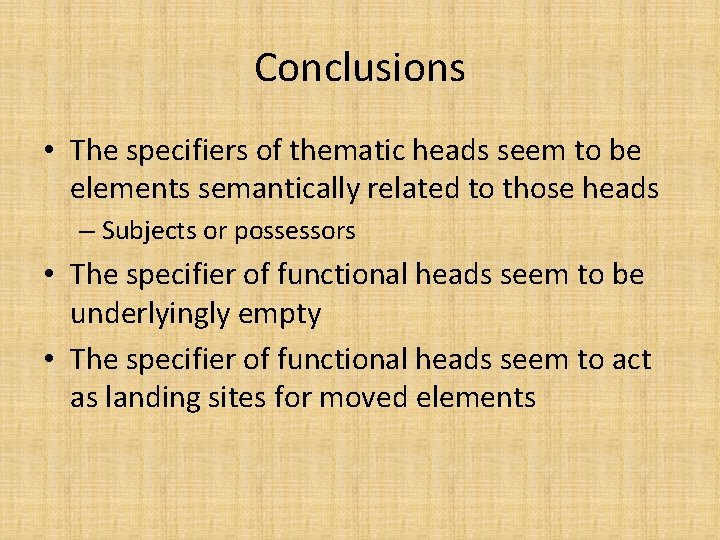 Conclusions

• The specifiers of thematic heads seem to be elements semantically related to those heads
– Subjects or possessors
• The specifier of functional heads seem to be underlyingly empty
• The specifier of functional heads seem to act as landing sites for moved elements